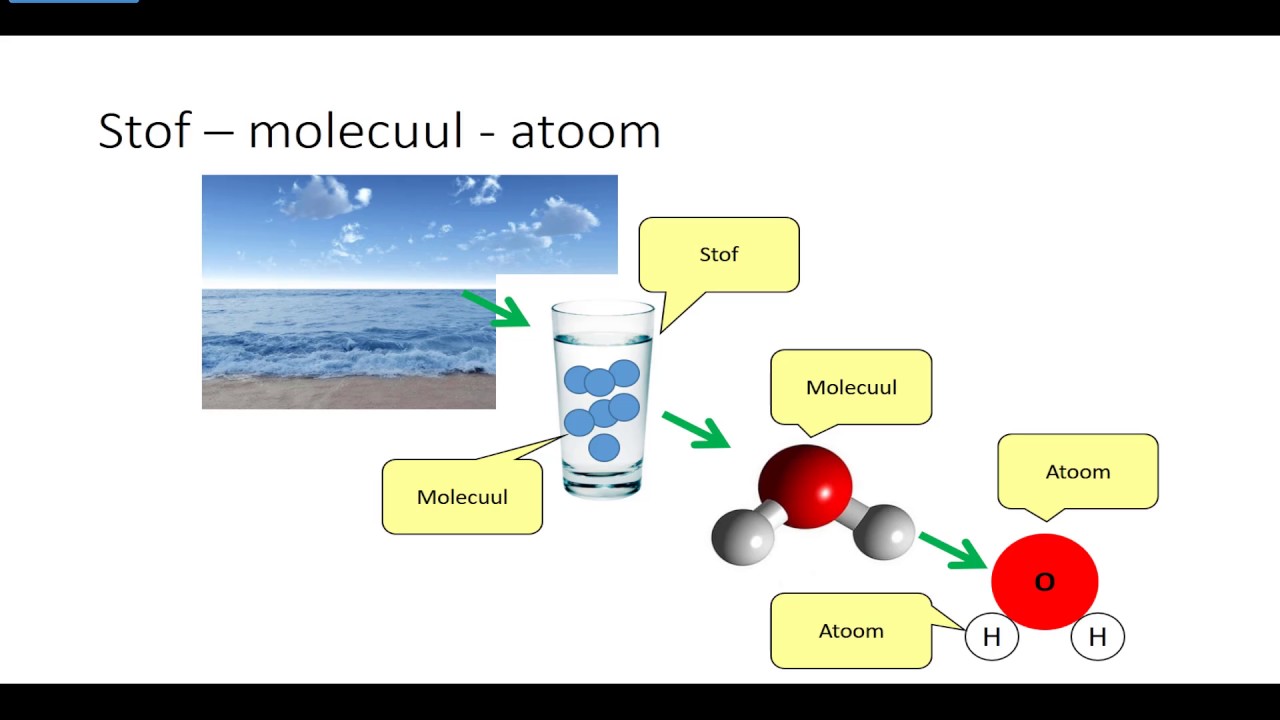 Stof – molecuul - atoom

Stof

Molecuul

Molecuul

Atoom

O

Atoom

H

H